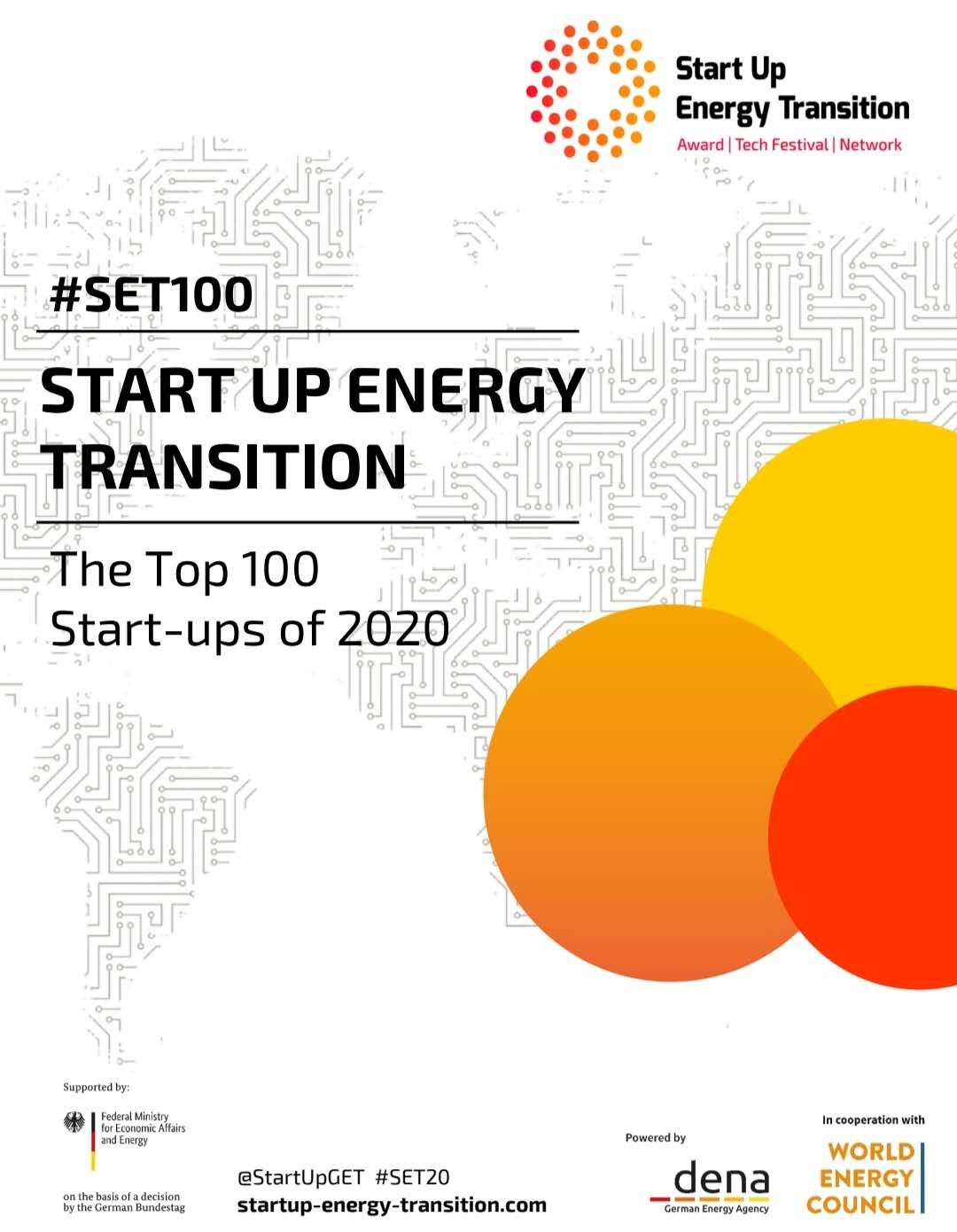 Start Up
Energy Transition
Award | Tech Festival | Network

#SET100

START UP ENERGY TRANSITION

The Top 100
Start-ups of 2020

Supported by:

Federal Ministry for Economic Affairs and Energy

on the basis of a decision by the German Bundestag

@StartUpGET #SET20
startup-energy-transition.com

Powered by

dena
German Energy Agency

In cooperation with

WORLD
ENERGY
COUNCIL